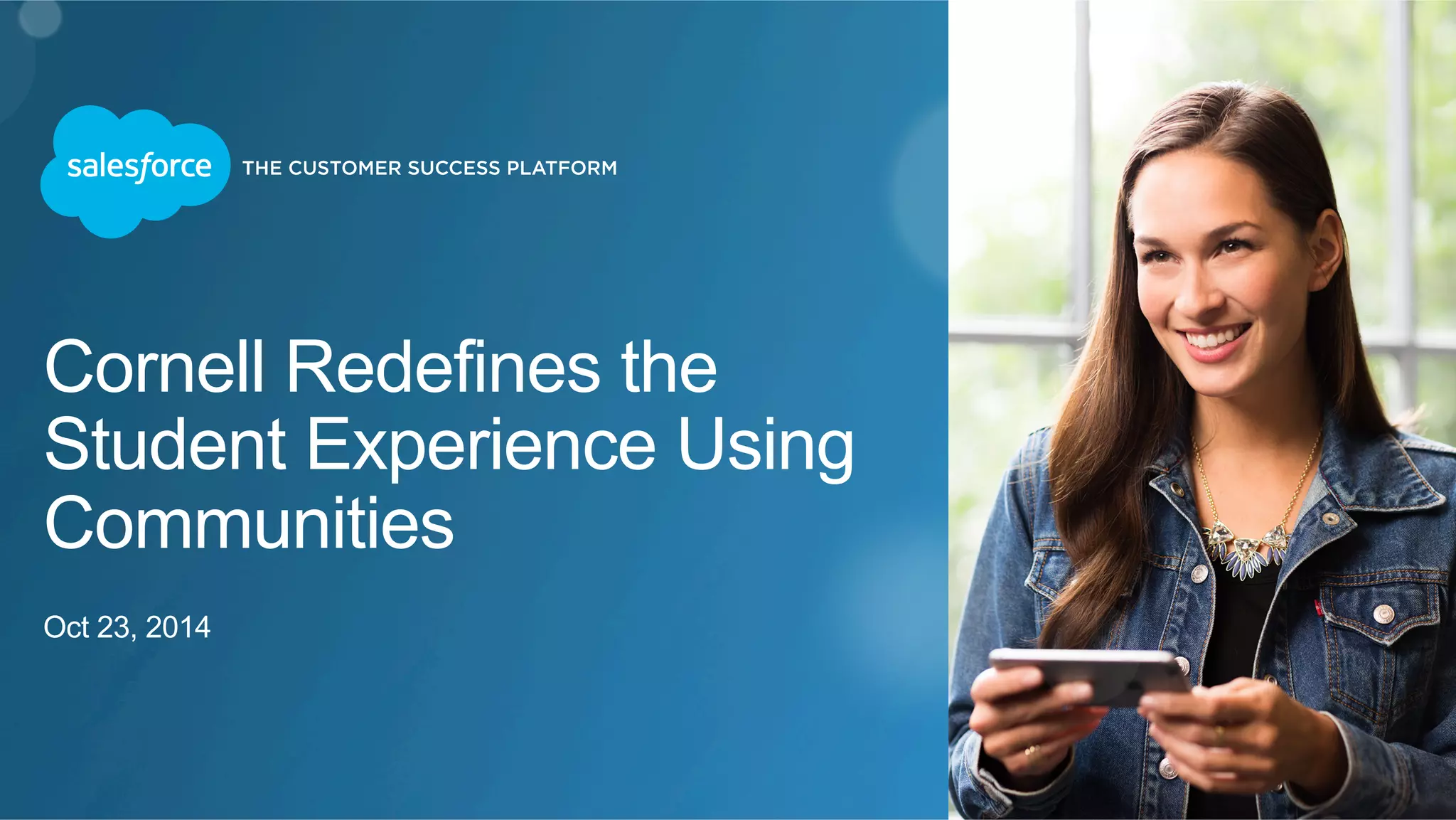 salesforce THE CUSTOMER SUCCESS PLATFORM

Cornell Redefines the Student Experience Using Communities

Oct 23, 2014